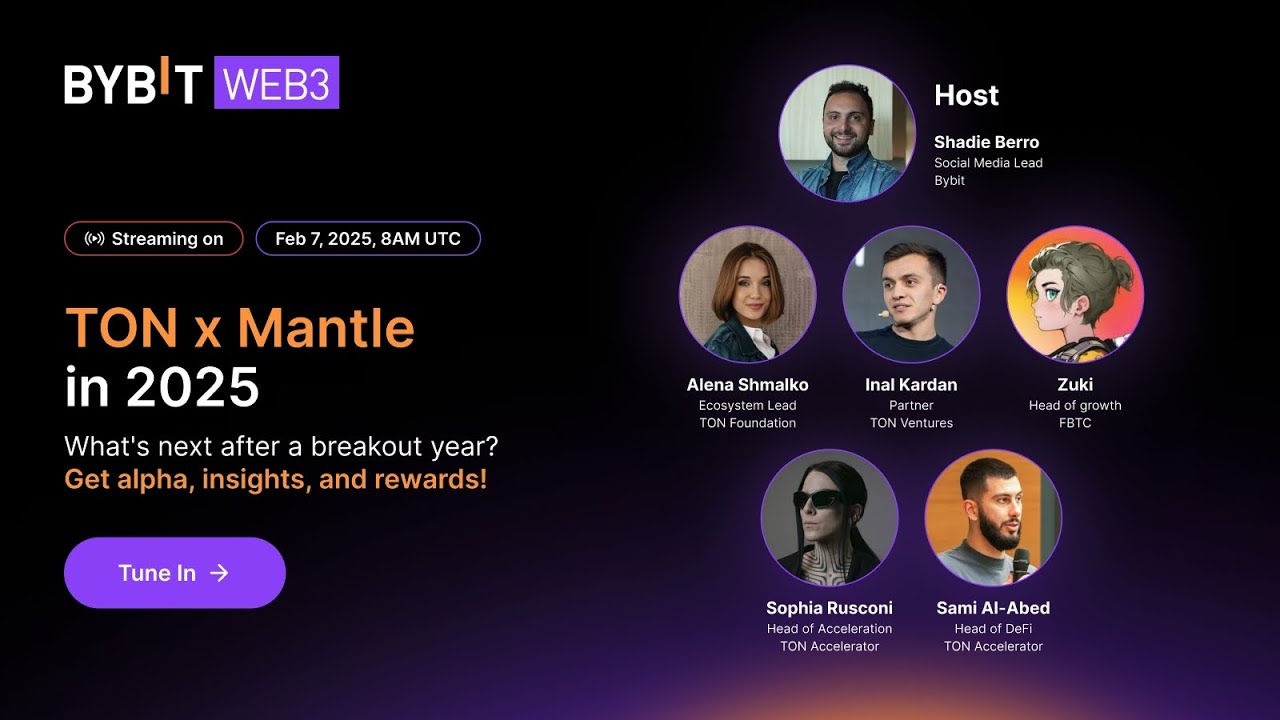 BYBIT WEB3

Streaming on

Feb 7, 2025, 8AM UTC

TON x Mantle in 2025

What's next after a breakout year?
Get alpha, insights, and rewards!

Tune In →

Host
Shadie Berro
Social Media Lead
Bybit

Alena Shmalko
Ecosystem Lead
TON Foundation

Inal Kardan
Partner
TON Ventures

Zuki
Head of growth
FBTC

Sophia Rusconi
Head of Acceleration
TON Accelerator

Sami Al-Abed
Head of DeFi
TON Accelerator